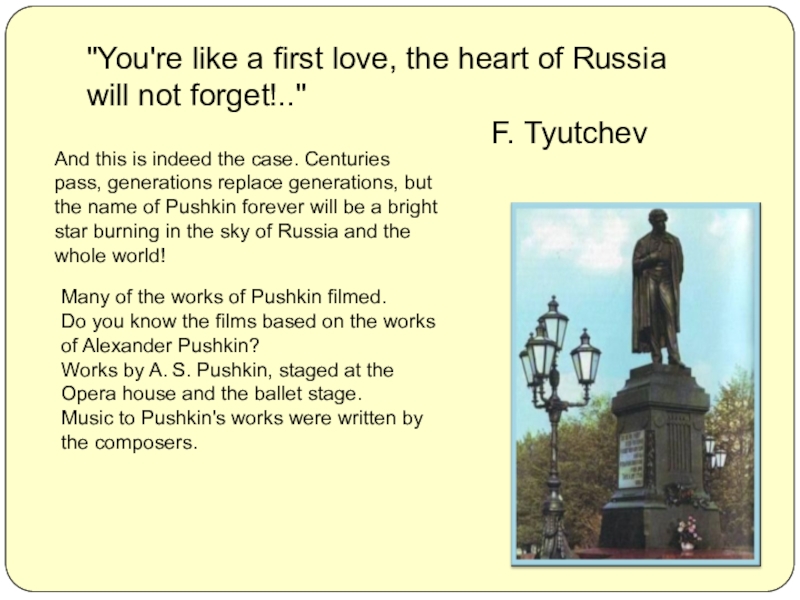 "You're like a first love, the heart of Russia will not forget!.."

F. Tyutchev

And this is indeed the case. Centuries pass, generations replace generations, but the name of Pushkin forever will be a bright star burning in the sky of Russia and the whole world!

Many of the works of Pushkin filmed.
Do you know the films based on the works of Alexander Pushkin?
Works by A. S. Pushkin, staged at the Opera house and the ballet stage.
Music to Pushkin's works were written by the composers.